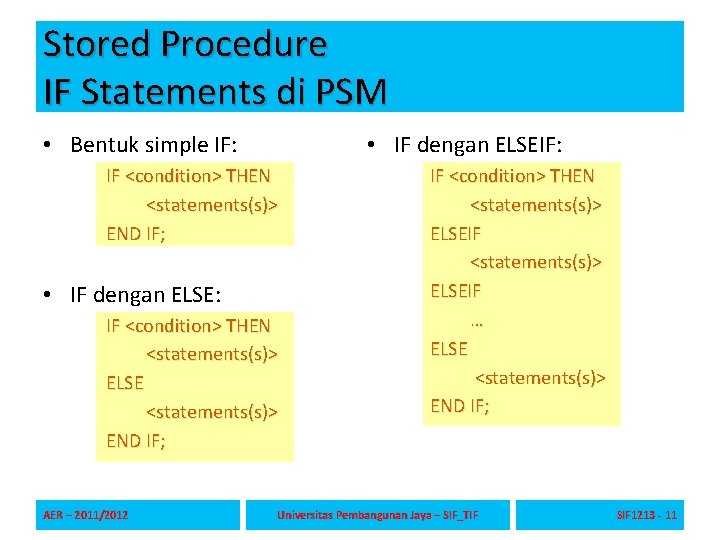 Stored Procedure
IF Statements di PSM

• Bentuk simple IF:

IF <condition> THEN
<statements(s)>
END IF;

• IF dengan ELSE:

IF <condition> THEN
<statements(s)>
ELSE
<statements(s)>
END IF;

• IF dengan ELSEIF:

IF <condition> THEN
<statements(s)>
ELSEIF
<statements(s)>
ELSEIF
…
ELSE
<statements(s)>
END IF;

AER – 2011/2012

Universitas Pembangunan Jaya – SIF_TIF

SIF1213 - 11